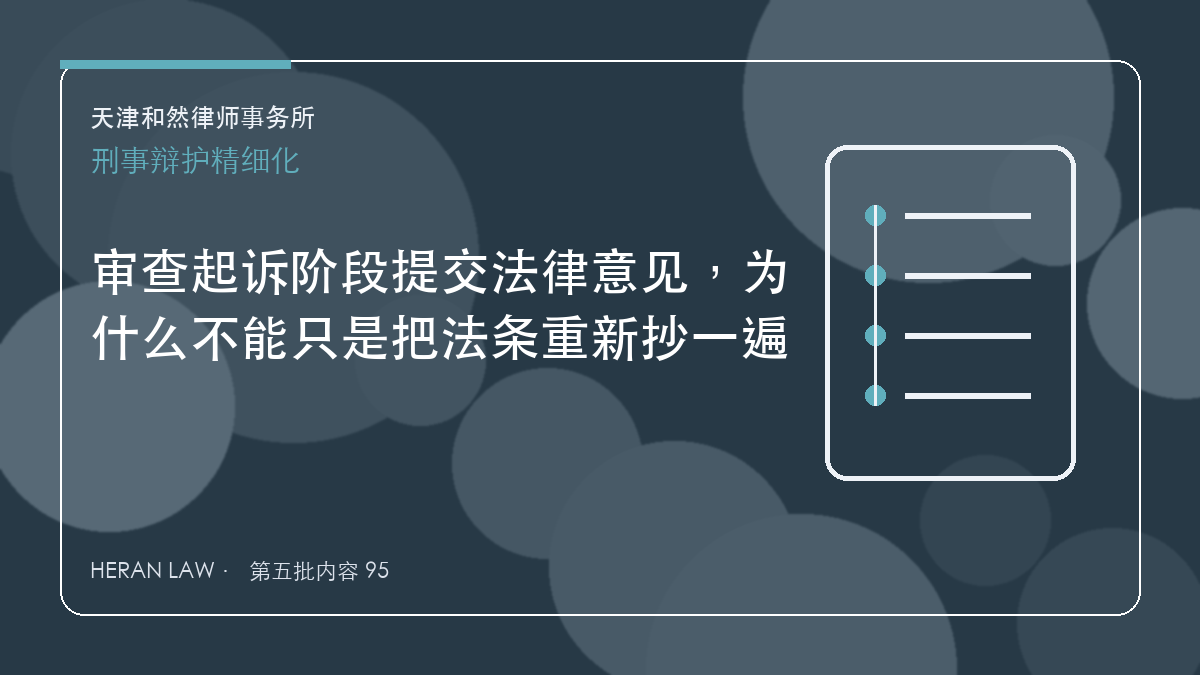 天津和然律师事务所
刑事辩护精细化

审查起诉阶段提交法律意见，为什么不能只是把法条重新抄一遍

HERAN LAW · 第五批内容 95